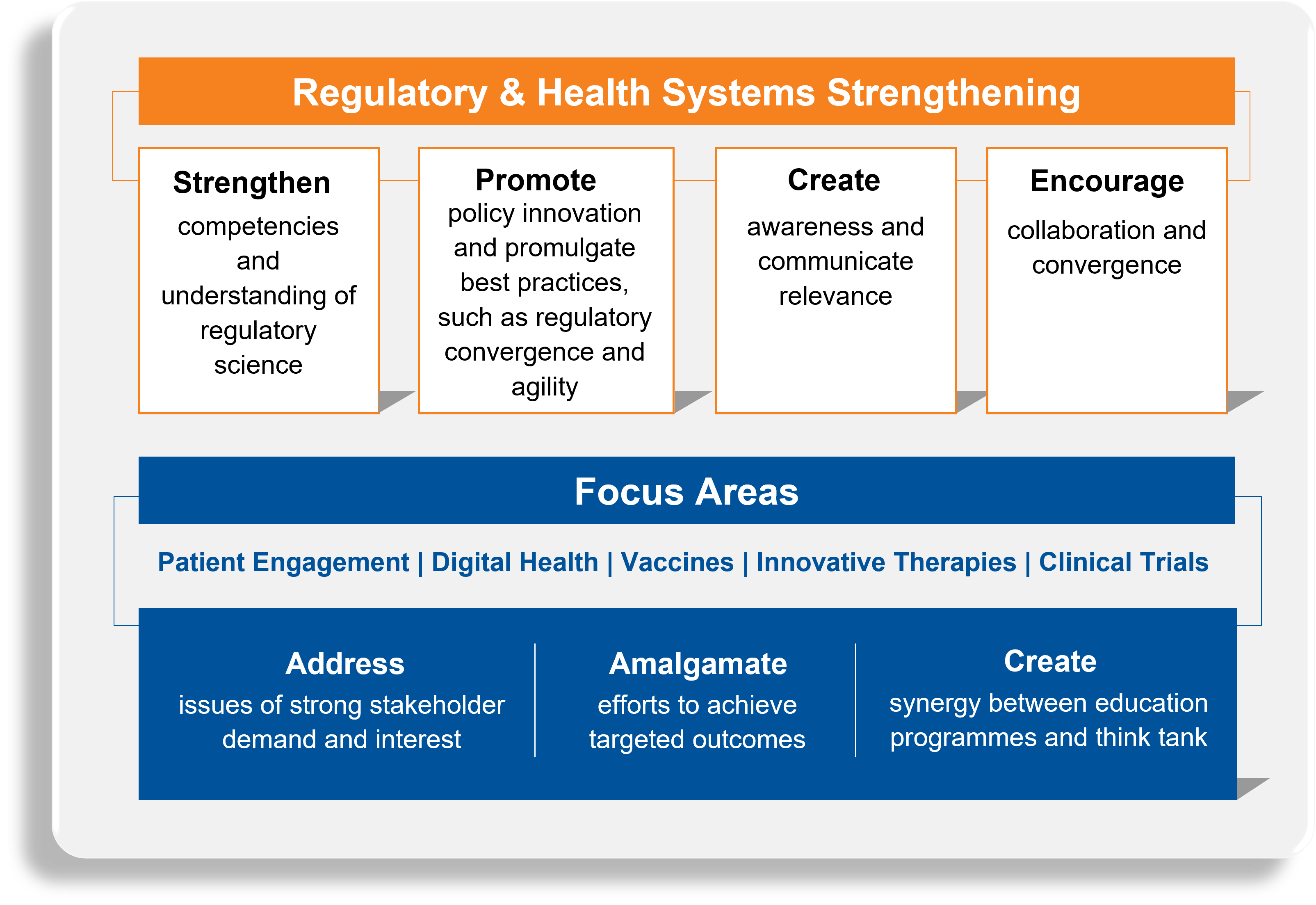 Regulatory & Health Systems Strengthening

Strengthen
competencies and understanding of regulatory science

Promote
policy innovation and promulgate best practices, such as regulatory convergence and agility

Create
awareness and communicate relevance

Encourage
collaboration and convergence

Focus Areas

Patient Engagement | Digital Health | Vaccines | Innovative Therapies | Clinical Trials

Address
issues of strong stakeholder demand and interest

Amalgamate
efforts to achieve targeted outcomes

Create
synergy between education programmes and think tank